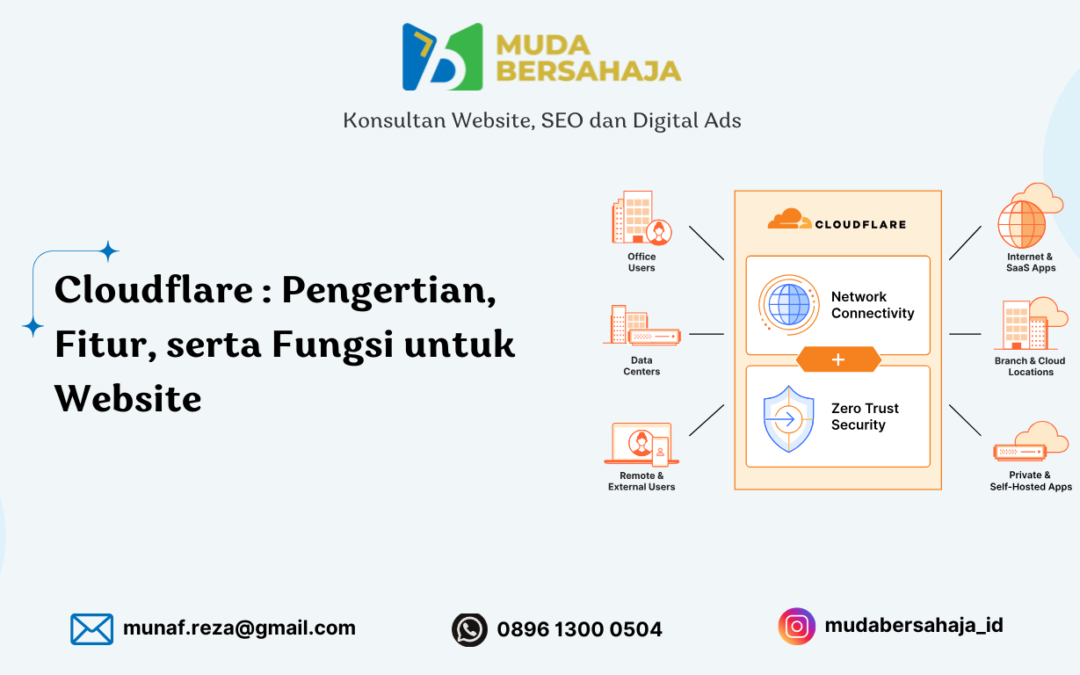 MUDA BERSAHAJA

Konsultan Website, SEO dan Digital Ads

Cloudflare : Pengertian, Fitur, serta Fungsi untuk Website

Office Users

Data Centers

Remote & External Users

CLOUDFLARE

Network Connectivity

+

Zero Trust Security

Internet & SaaS Apps

Branch & Cloud Locations

Private & Self-Hosted Apps

munaf.reza@gmail.com

0896 1300 0504

mudabersahaja_id